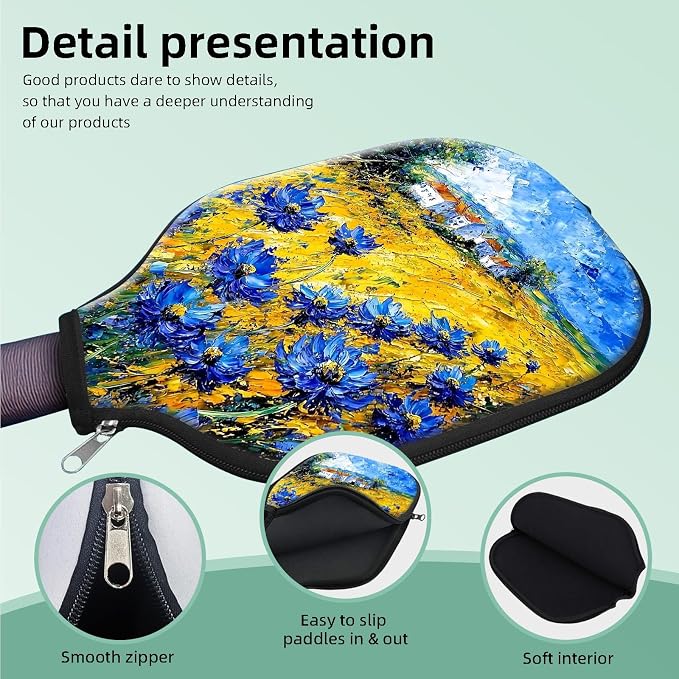 Detail presentation

Good products dare to show details, so that you have a deeper understanding of our products

Smooth zipper

Easy to slip paddles in & out

Soft interior